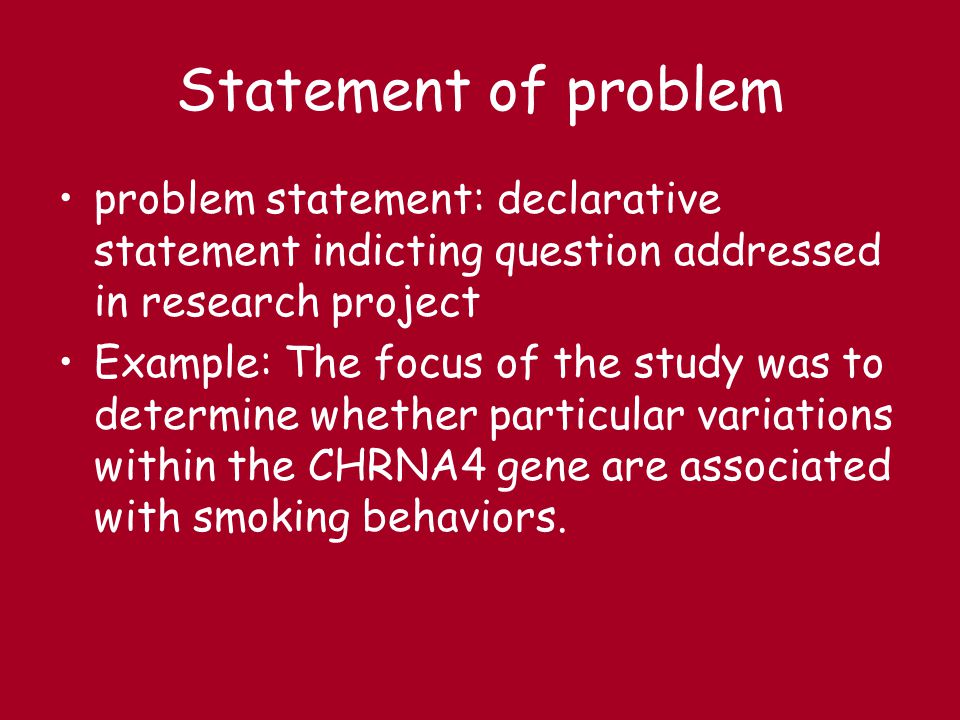 Statement of problem

• problem statement: declarative statement indicting question addressed in research project

• Example: The focus of the study was to determine whether particular variations within the CHRNA4 gene are associated with smoking behaviors.